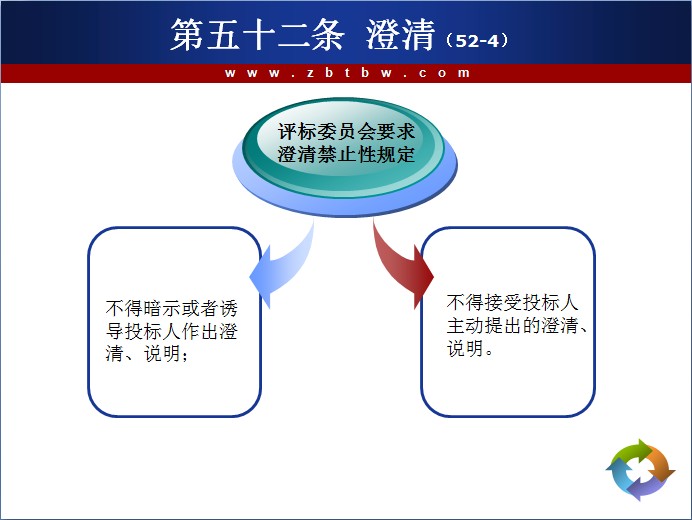 第五十二条 澄清（52-4）

www.zbtbw.com

评标委员会要求澄清禁止性规定

不得暗示或者诱导投标人作出澄清、说明；

不得接受投标人主动提出的澄清、说明。